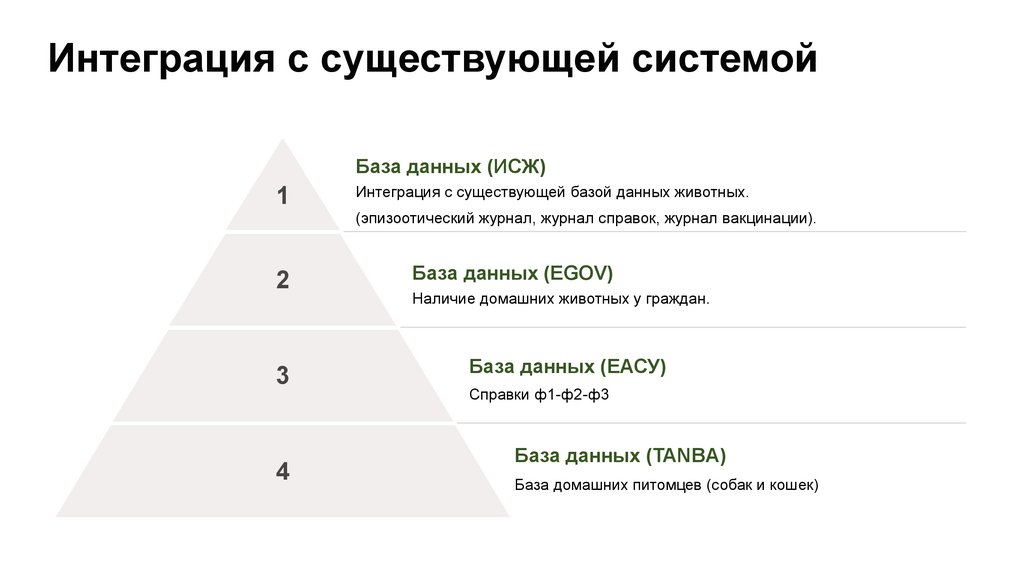 Интеграция с существующей системой

1

База данных (ИСЖ)
Интеграция с существующей базой данных животных.
(эпизоотический журнал, журнал справок, журнал вакцинации).

2

База данных (EGOV)
Наличие домашних животных у граждан.

3

База данных (ЕАСУ)
Справки ф1-ф2-ф3

4

База данных (TANBA)
База домашних питомцев (собак и кошек)